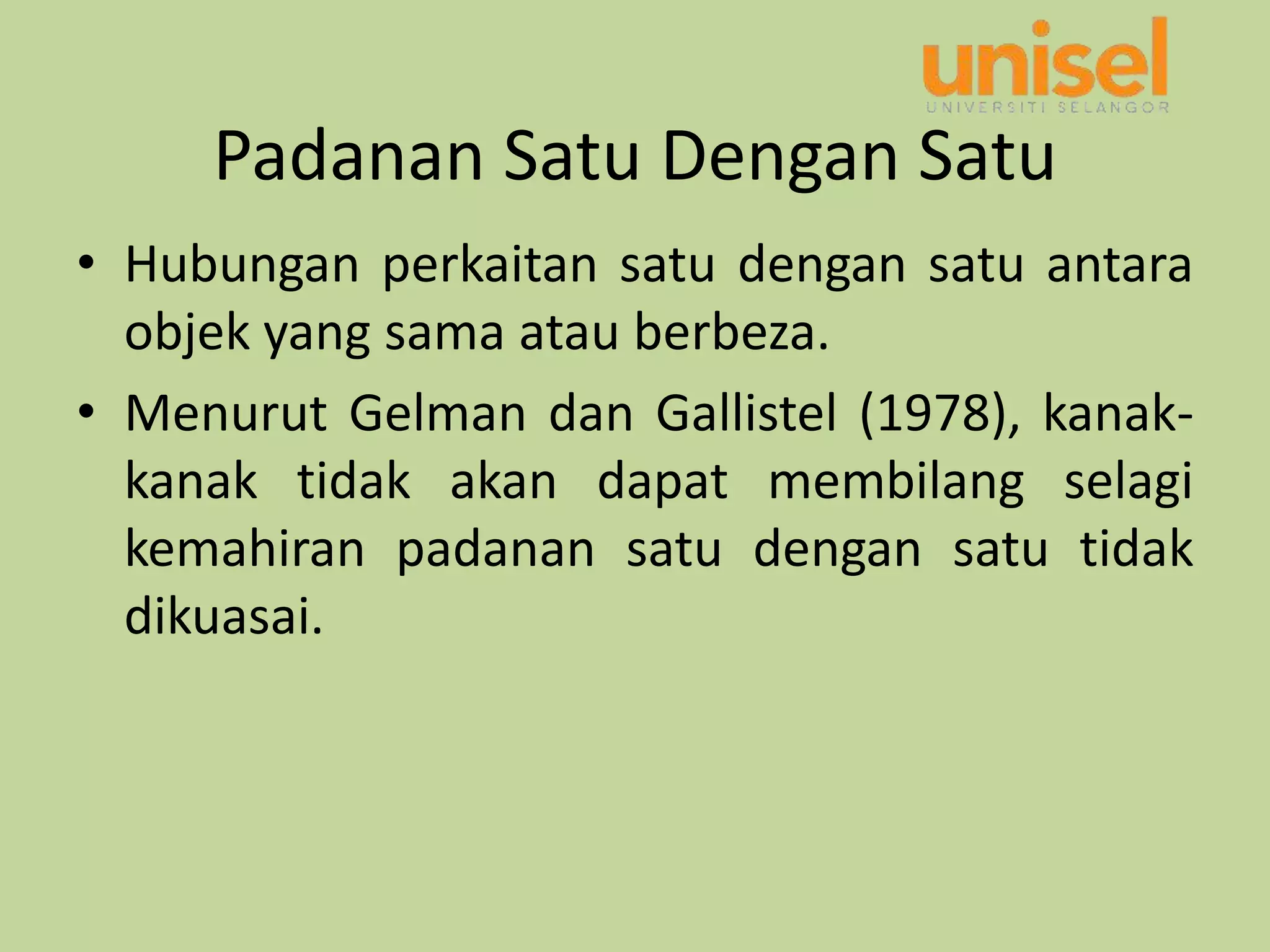 unisel
UNIVERSITI SELANGOR

Padanan Satu Dengan Satu

• Hubungan perkaitan satu dengan satu antara objek yang sama atau berbeza.

• Menurut Gelman dan Gallistel (1978), kanak-kanak tidak akan dapat membilang selagi kemahiran padanan satu dengan satu tidak dikuasai.